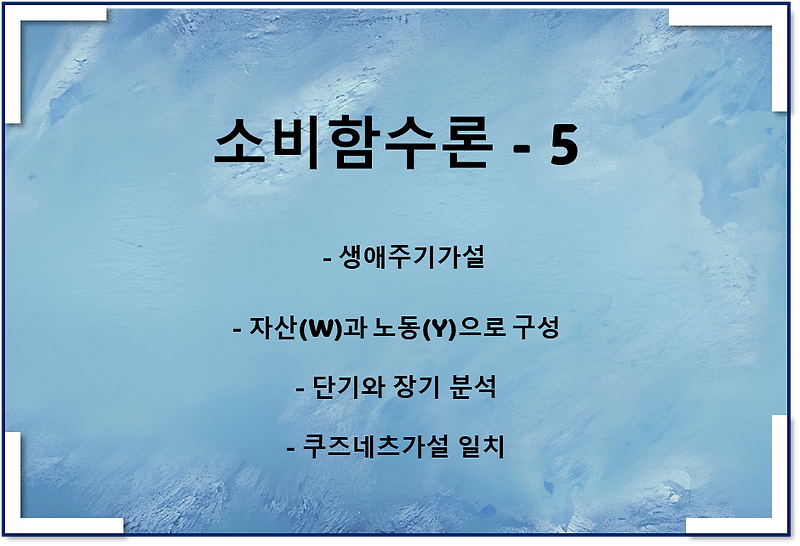 소비함수론 - 5

- 생애주기가설

- 자산(W)과 노동(Y)으로 구성

- 단기와 장기 분석

- 쿠즈네츠가설 일치